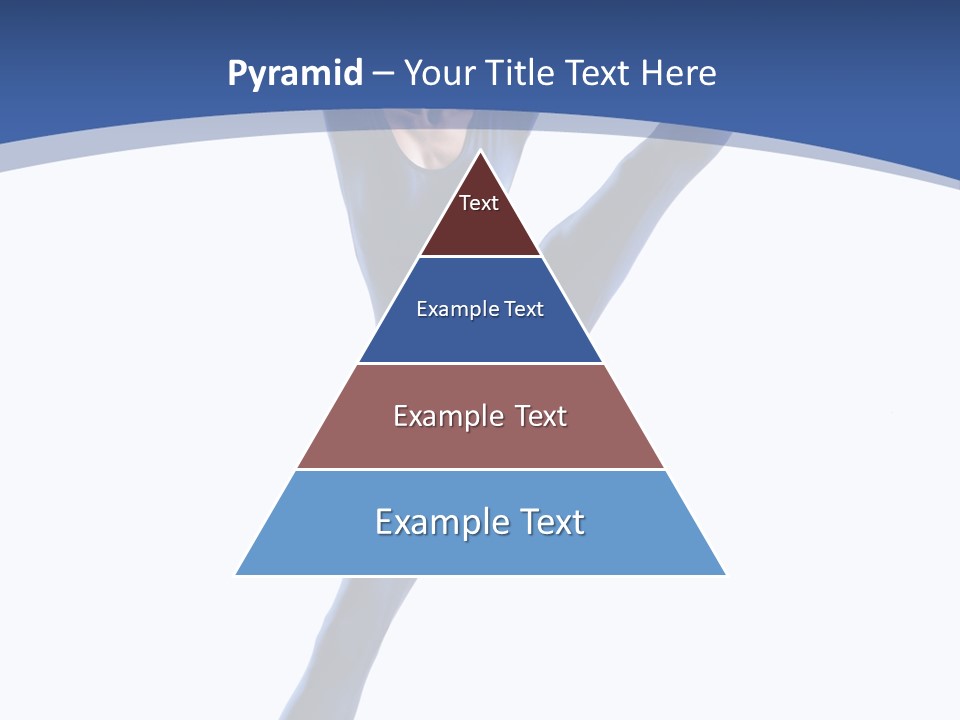 Pyramid – Your Title Text Here

Text

Example Text

Example Text

Example Text